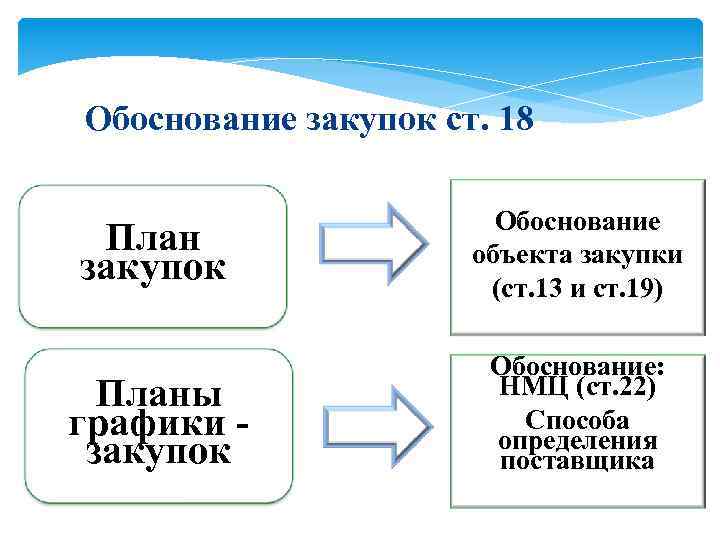 Обоснование закупок ст. 18

План закупок

Обоснование объекта закупки (ст.13 и ст.19)

Планы графики - закупок

Обоснование: НМЦ (ст.22)

Способа определения поставщика